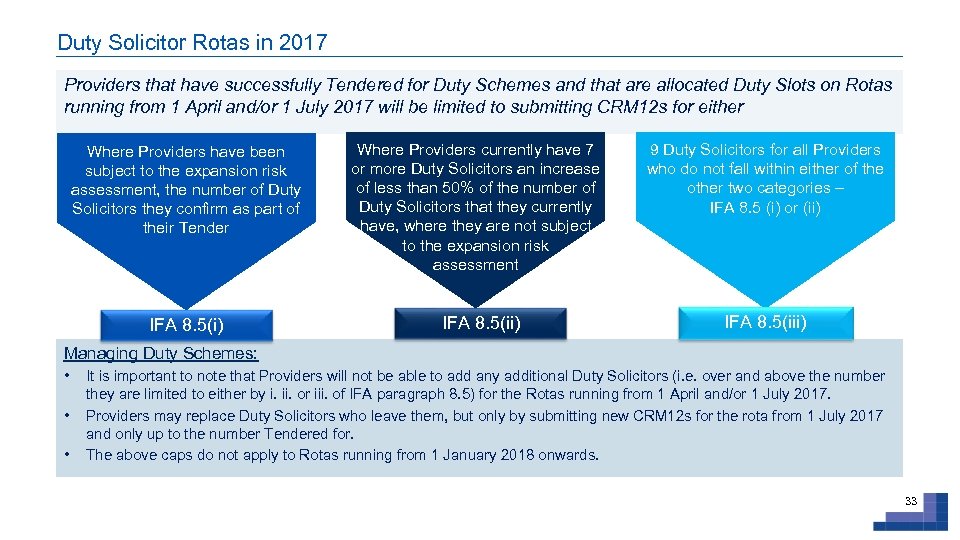 Duty Solicitor Rotas in 2017

Providers that have successfully Tendered for Duty Schemes and that are allocated Duty Slots on Rotas running from 1 April and/or 1 July 2017 will be limited to submitting CRM12s for either

Where Providers have been subject to the expansion risk assessment, the number of Duty Solicitors they confirm as part of their Tender

IFA 8.5(i)

Where Providers currently have 7 or more Duty Solicitors an increase of less than 50% of the number of Duty Solicitors that they currently have, where they are not subject to the expansion risk assessment

IFA 8.5(ii)

9 Duty Solicitors for all Providers who do not fall within either of the other two categories – IFA 8.5 (i) or (ii)

IFA 8.5(iii)

Managing Duty Schemes:

• It is important to note that Providers will not be able to add any additional Duty Solicitors (i.e. over and above the number they are limited to either by i. ii. or iii. of IFA paragraph 8.5) for the Rotas running from 1 April and/or 1 July 2017.

• Providers may replace Duty Solicitors who leave them, but only by submitting new CRM12s for the rota from 1 July 2017 and only up to the number Tendered for.

• The above caps do not apply to Rotas running from 1 January 2018 onwards.

33